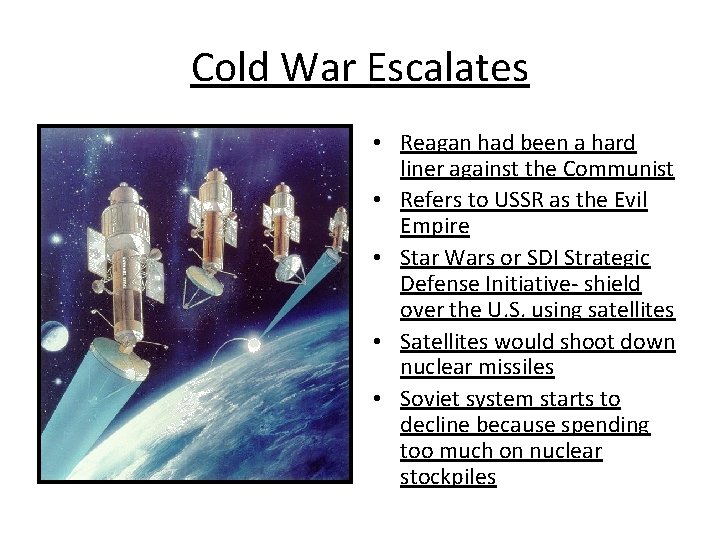 Cold War Escalates

• Reagan had been a hard liner against the Communist
• Refers to USSR as the Evil Empire
• Star Wars or SDI Strategic Defense Initiative- shield over the U.S. using satellites
• Satellites would shoot down nuclear missiles
• Soviet system starts to decline because spending too much on nuclear stockpiles